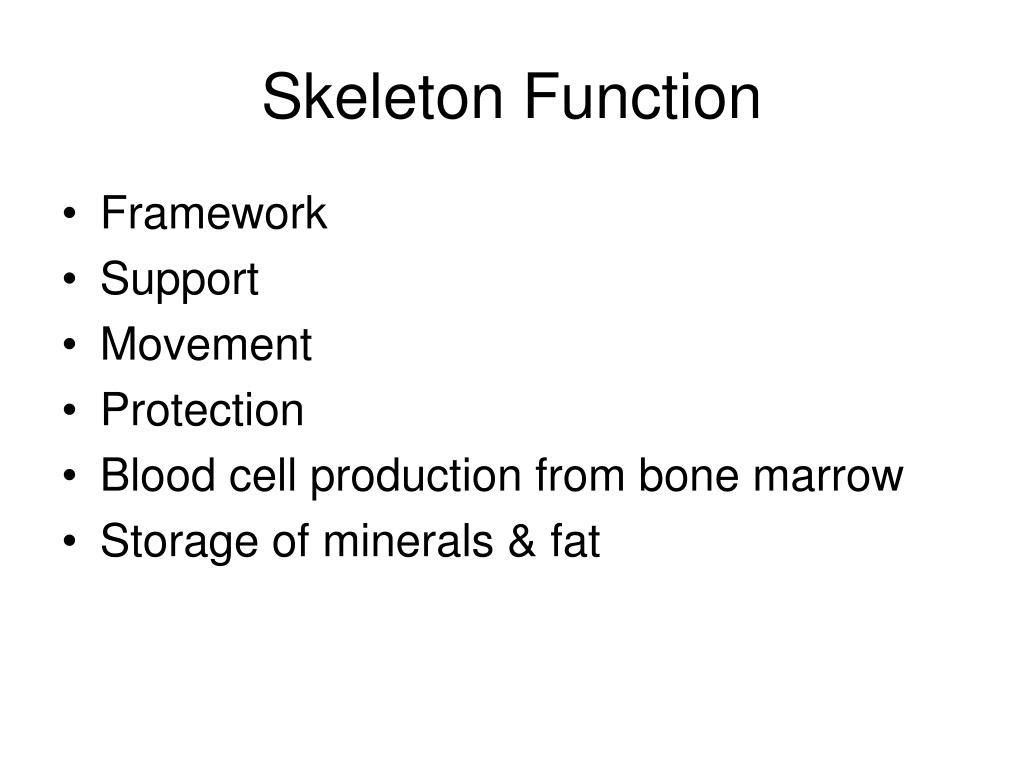 Skeleton Function

• Framework
• Support
• Movement
• Protection
• Blood cell production from bone marrow
• Storage of minerals & fat